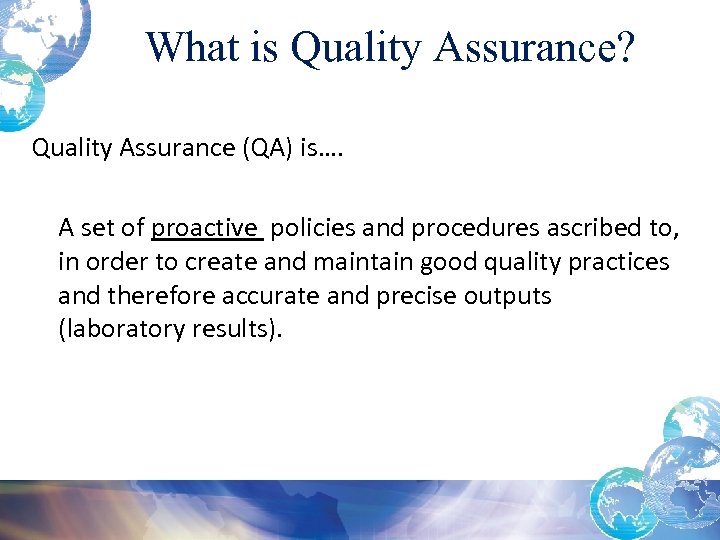 What is Quality Assurance?

Quality Assurance (QA) is….

A set of proactive policies and procedures ascribed to, in order to create and maintain good quality practices and therefore accurate and precise outputs (laboratory results).